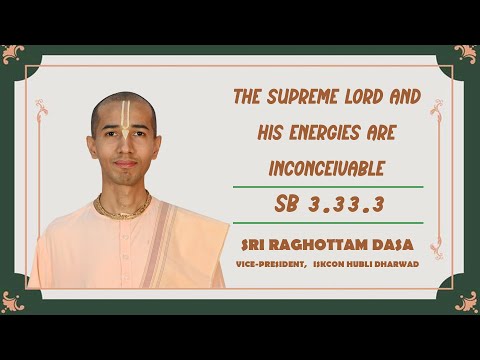 THE SUPREME LORD AND HIS ENERGIES ARE INCONCEIVABLE

SB 3.33.3

SRI RAGHOTTAM DASA

VICE-PRESIDENT, ISKCON HUBLI DHARWAD